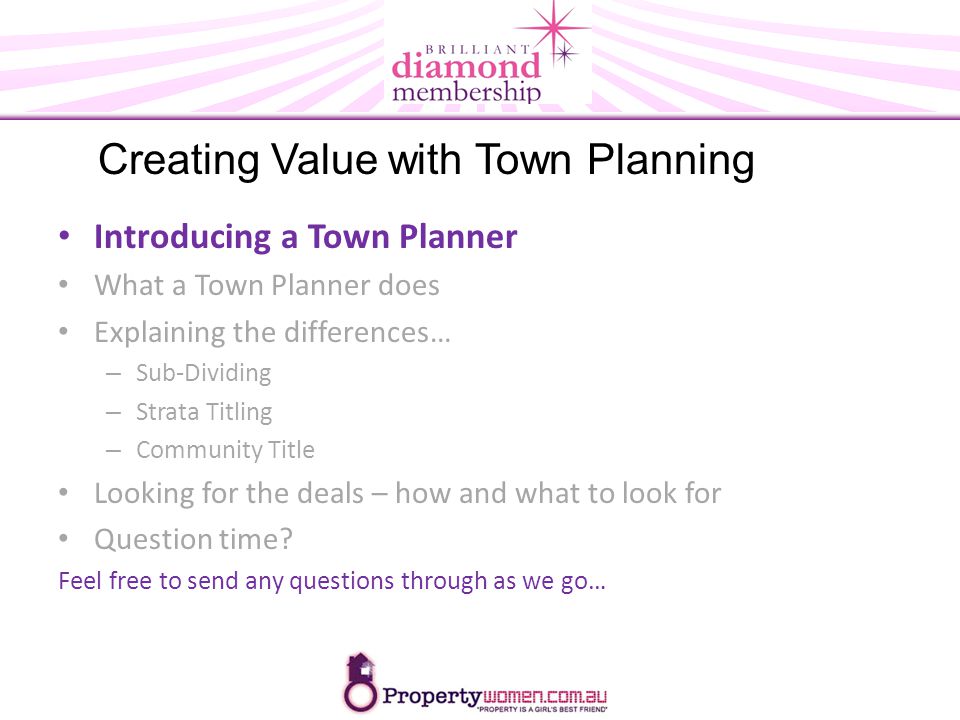 BRILLIANT
diamond
membership

Creating Value with Town Planning

• Introducing a Town Planner
• What a Town Planner does
• Explaining the differences…
– Sub-Dividing
– Strata Titling
– Community Title
• Looking for the deals – how and what to look for
• Question time?

Feel free to send any questions through as we go…

Propertywomen.com.au
"PROPERTY IS A GIRL'S BEST FRIEND"